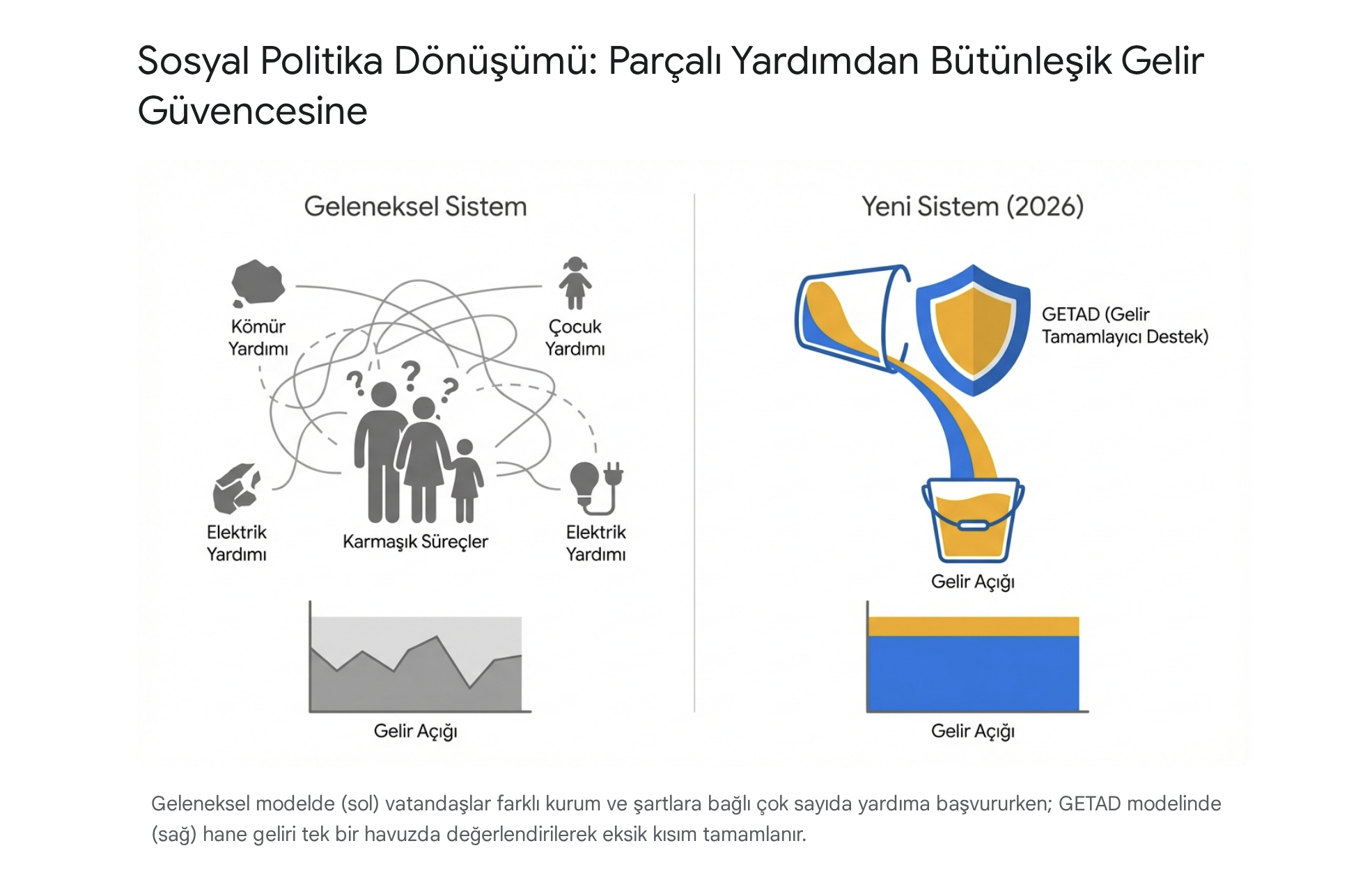 Sosyal Politika Dönüşümü: Parçalı Yardımdan Bütünleşik Gelir Güvencesine

Geleneksel Sistem

Kömür Yardımı

Çocuk Yardımı

Elektrik Yardımı

Karmaşık Süreçler

Elektrik Yardımı

Gelir Açığı

Yeni Sistem (2026)

GETAD (Gelir Tamamlayıcı Destek)

Gelir Açığı

Gelir Açığı

Geleneksel modelde (sol) vatandaşlar farklı kurum ve şartlara bağlı çok sayıda yardıma başvururken; GETAD modelinde (sağ) hane geliri tek bir havuzda değerlendirilerek eksik kısım tamamlanır.